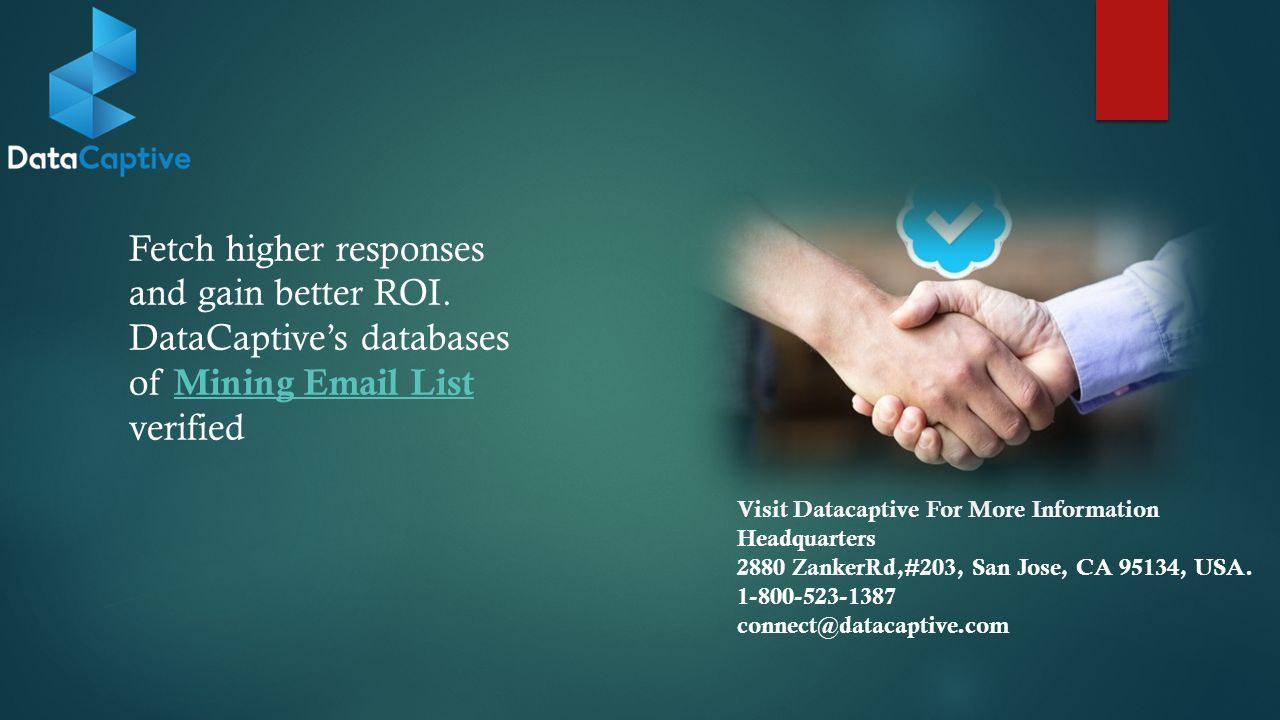 DataCaptive

Fetch higher responses and gain better ROI. DataCaptive’s databases of Mining Email List verified

Visit Datacaptive For More Information
Headquarters
2880 ZankerRd,#203, San Jose, CA 95134, USA.
1-800-523-1387
connect@datacaptive.com